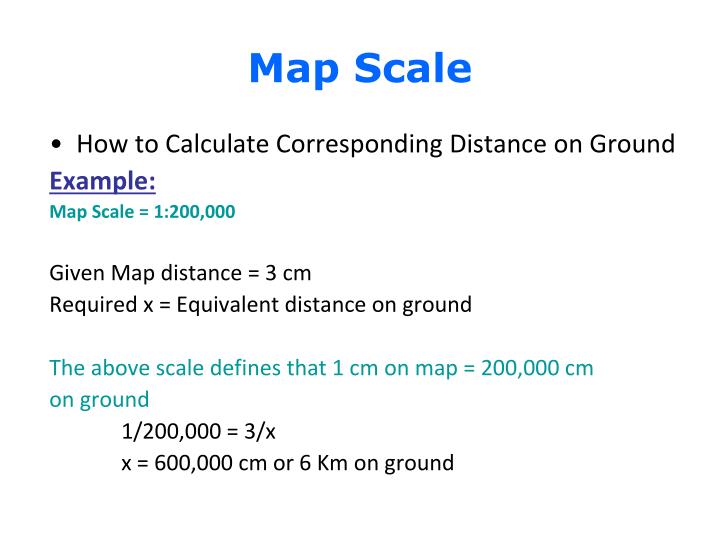 Map Scale

• How to Calculate Corresponding Distance on Ground

Example:

Map Scale = 1:200,000

Given Map distance = 3 cm
Required x = Equivalent distance on ground

The above scale defines that 1 cm on map = 200,000 cm on ground

1/200,000 = 3/x
x = 600,000 cm or 6 Km on ground